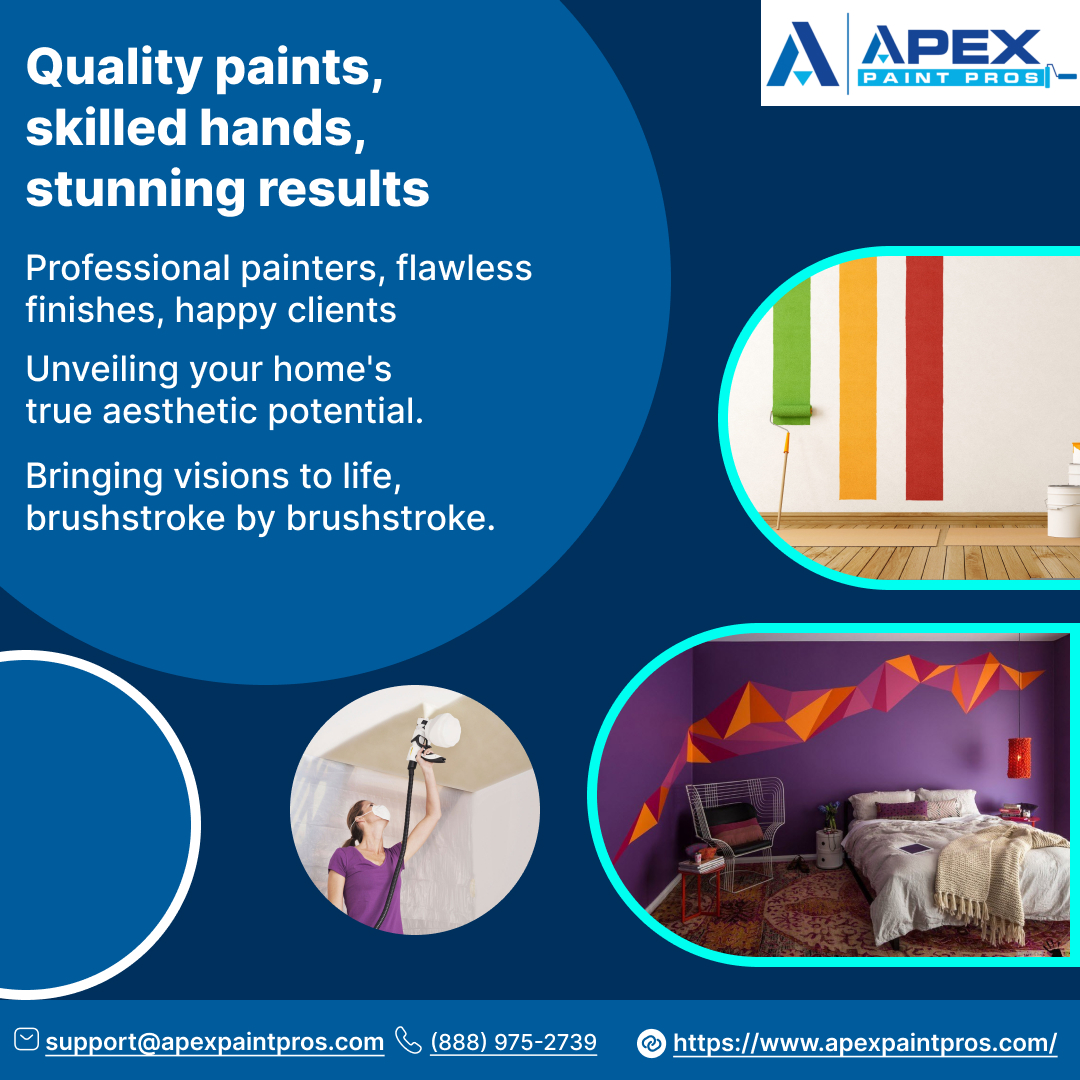 APEX
PAINT PROS

Quality paints, skilled hands, stunning results

Professional painters, flawless finishes, happy clients

Unveiling your home's true aesthetic potential.

Bringing visions to life, brushstroke by brushstroke.

support@apexpaintpros.com (888) 975-2739 https://www.apexpaintpros.com/